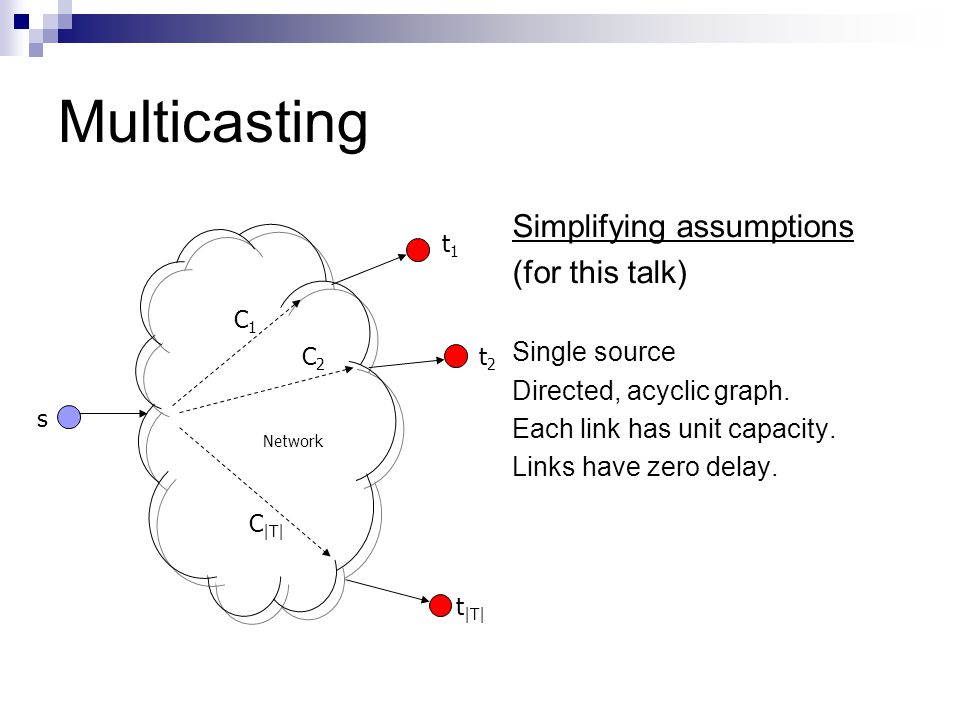 Multicasting

$t_1$

$C_1$

$C_2$

$t_2$

s

Network

$C_{|T|}$

$t_{|T|}$

Simplifying assumptions
(for this talk)

Single source
Directed, acyclic graph.
Each link has unit capacity.
Links have zero delay.